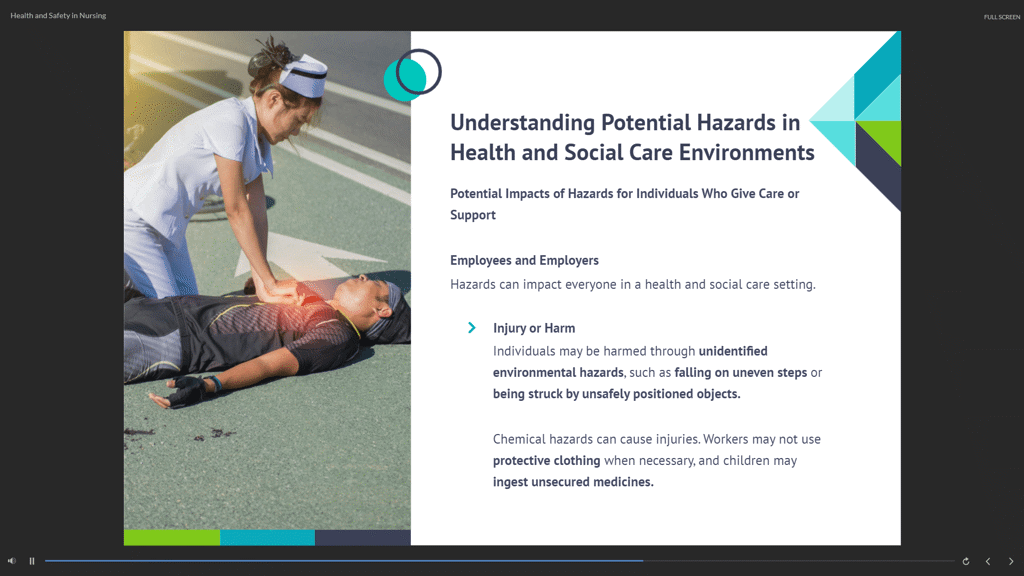 Health and Safety in Nursing

FULL SCREEN

Understanding Potential Hazards in Health and Social Care Environments

Potential Impacts of Hazards for Individuals Who Give Care or Support

Employees and Employers

Hazards can impact everyone in a health and social care setting.

Injury or Harm

Individuals may be harmed through unidentified environmental hazards, such as falling on uneven steps or being struck by unsafely positioned objects.

Chemical hazards can cause injuries. Workers may not use protective clothing when necessary, and children may ingest unsecured medicines.